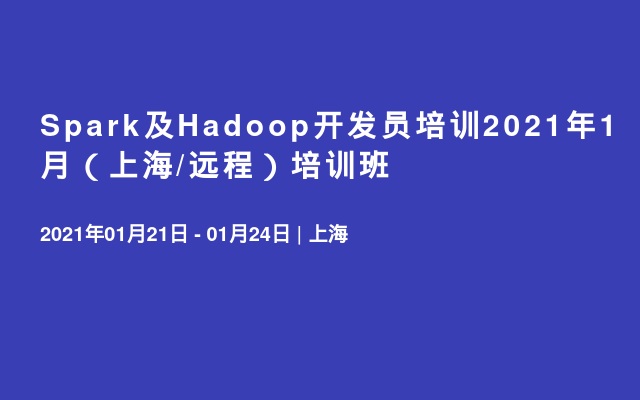 Spark及Hadoop开发员培训2021年1月（上海/远程）培训班

2021年01月21日 - 01月24日 | 上海